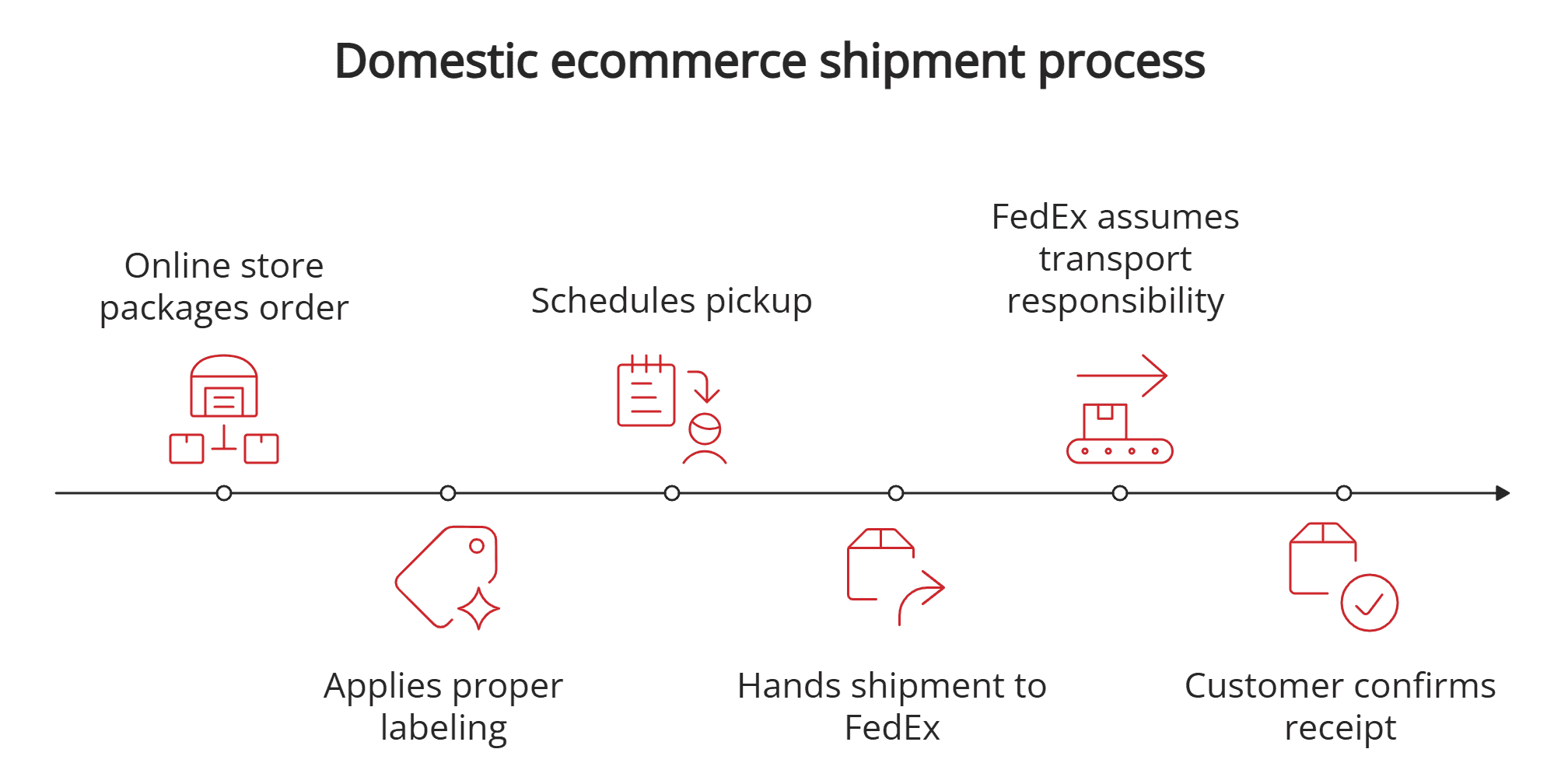 Domestic ecommerce shipment process

Online store packages order

Applies proper labeling

Schedules pickup

Hands shipment to FedEx

FedEx assumes transport responsibility

Customer confirms receipt